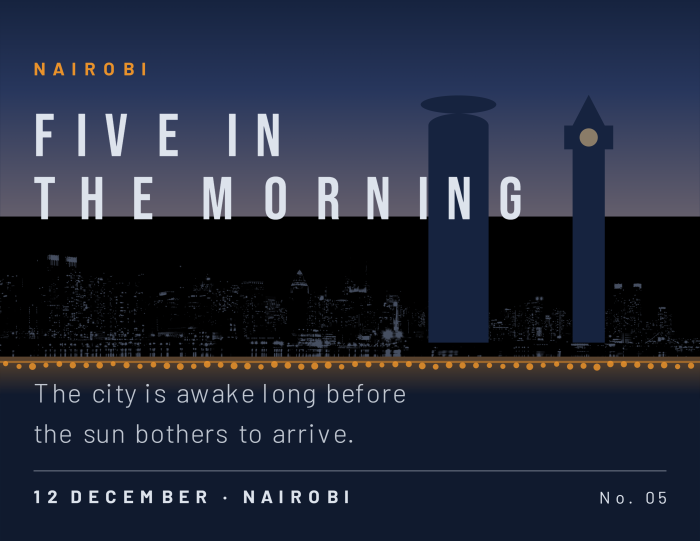 NAIROBI

FIVE IN THE MORNING

The city is awake long before the sun bothers to arrive.

12 DECEMBER · NAIROBI

No. 05